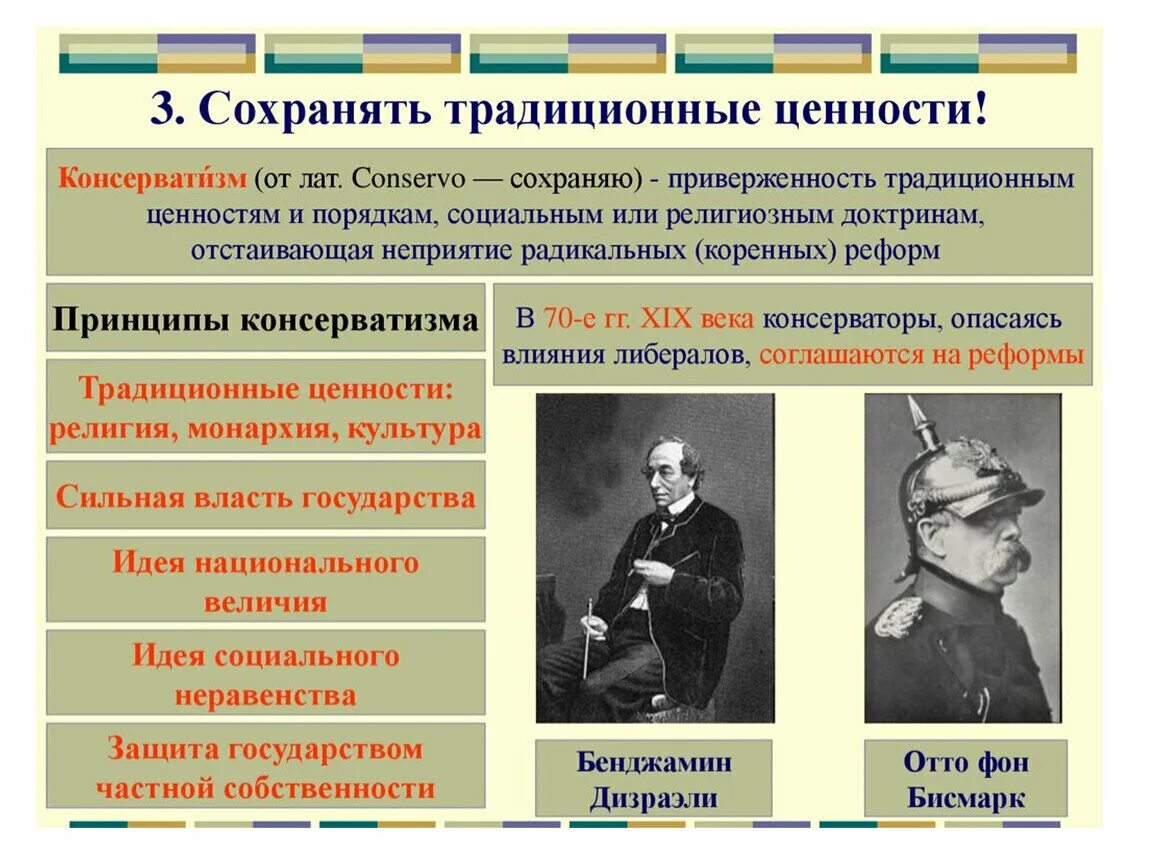 3. Сохранять традиционные ценности!

Консервати́зм (от лат. Conservo — сохраняю) - приверженность традиционным ценностям и порядкам, социальным или религиозным доктринам, отстаивающая неприятие радикальных (коренных) реформ

Принципы консерватизма

Традиционные ценности: религия, монархия, культура

Сильная власть государства

Идея национального величия

Идея социального неравенства

Защита государством частной собственности

В 70-е гг. XIX века консерваторы, опасаясь влияния либералов, соглашаются на реформы

Бенджамин Дизраэли

Отто фон Бисмарк